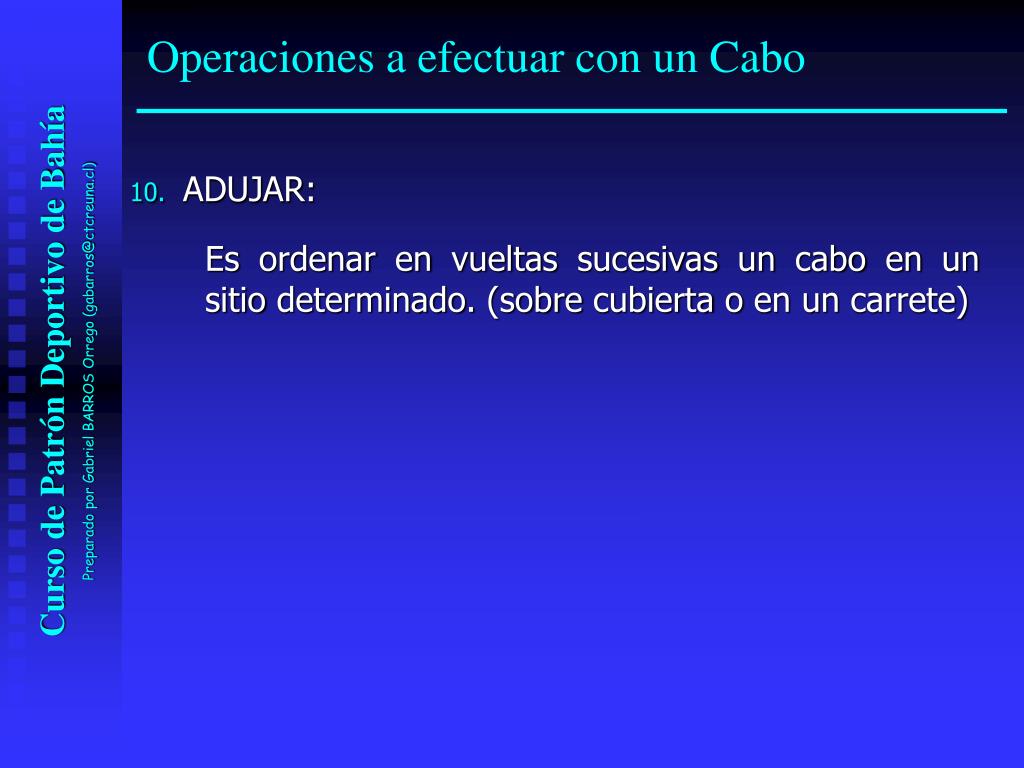 Curso de Patrón Deportivo de Bahía

Preparado por Gabriel BARROS Orrego (gabarros@ctcreuna.cl)

Operaciones a efectuar con un Cabo

10. ADUJAR:

Es ordenar en vueltas sucesivas un cabo en un sitio determinado. (sobre cubierta o en un carrete)